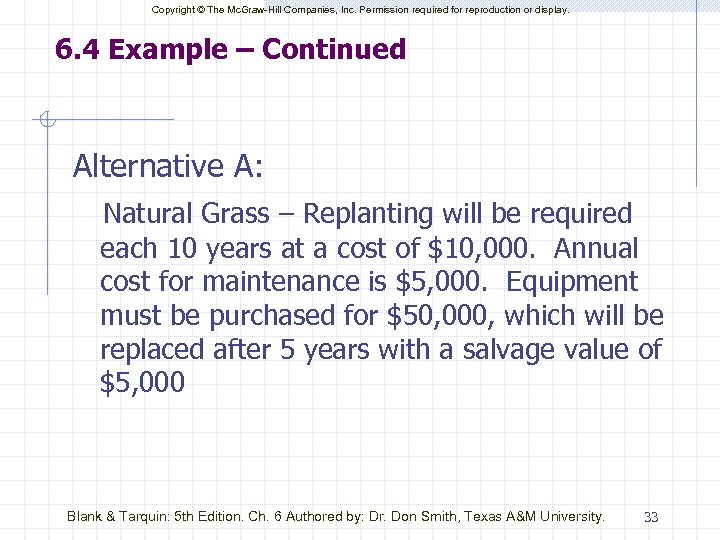 Copyright © The McGraw-Hill Companies, Inc. Permission required for reproduction or display.

6.4 Example – Continued

Alternative A:

Natural Grass – Replanting will be required each 10 years at a cost of \$10,000. Annual cost for maintenance is \$5,000. Equipment must be purchased for \$50,000, which will be replaced after 5 years with a salvage value of \$5,000

Blank & Tarquin: 5th Edition. Ch. 6 Authored by: Dr. Don Smith, Texas A&M University.

33